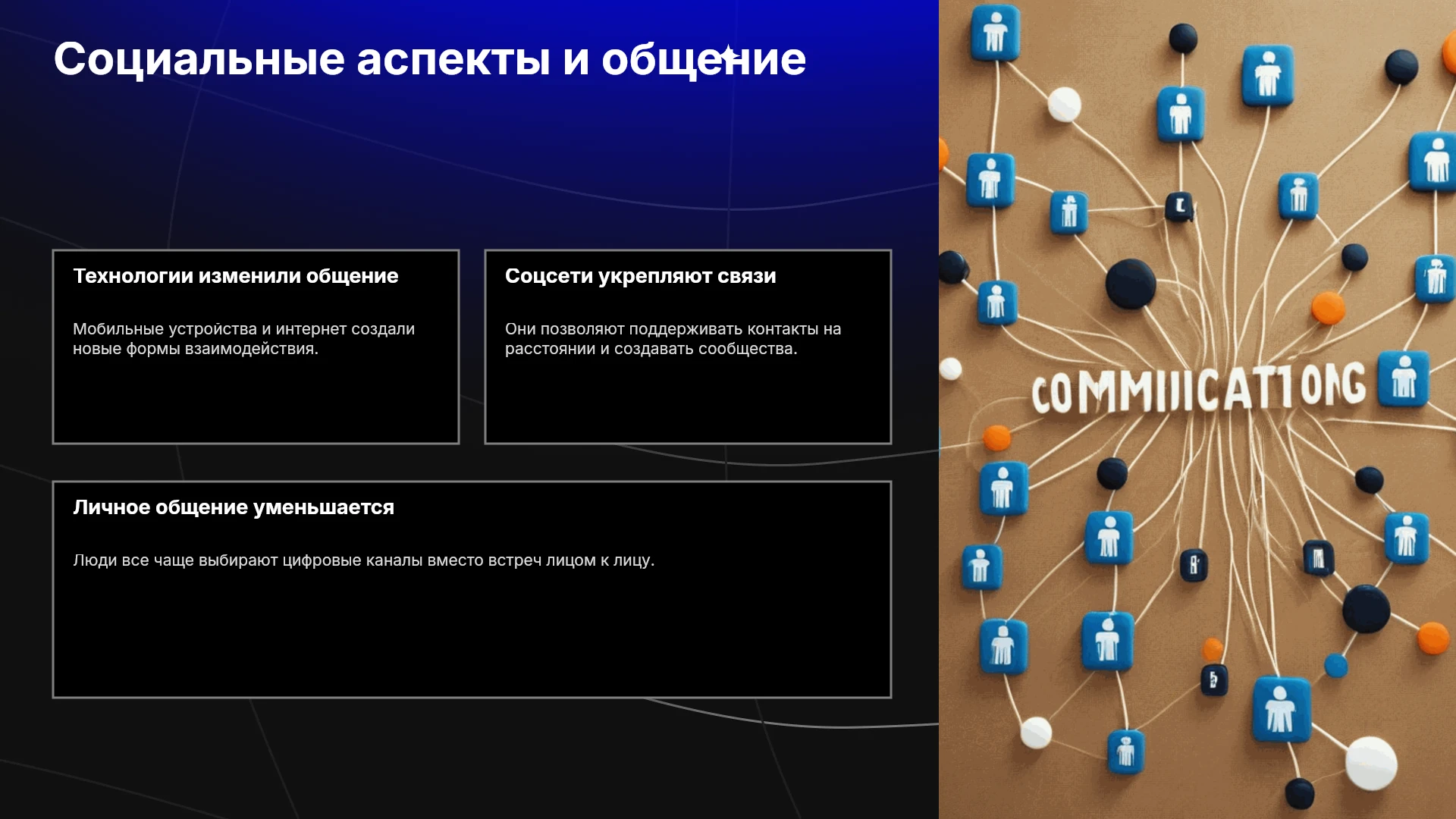 Социальные аспекты и общение

Технологии изменили общение

Мобильные устройства и интернет создали новые формы взаимодействия.

Соцсети укрепляют связи

Они позволяют поддерживать контакты на расстоянии и создавать сообщества.

Личное общение уменьшается

Люди все чаще выбирают цифровые каналы вместо встреч лицом к лицу.

COMMIIICATIONG